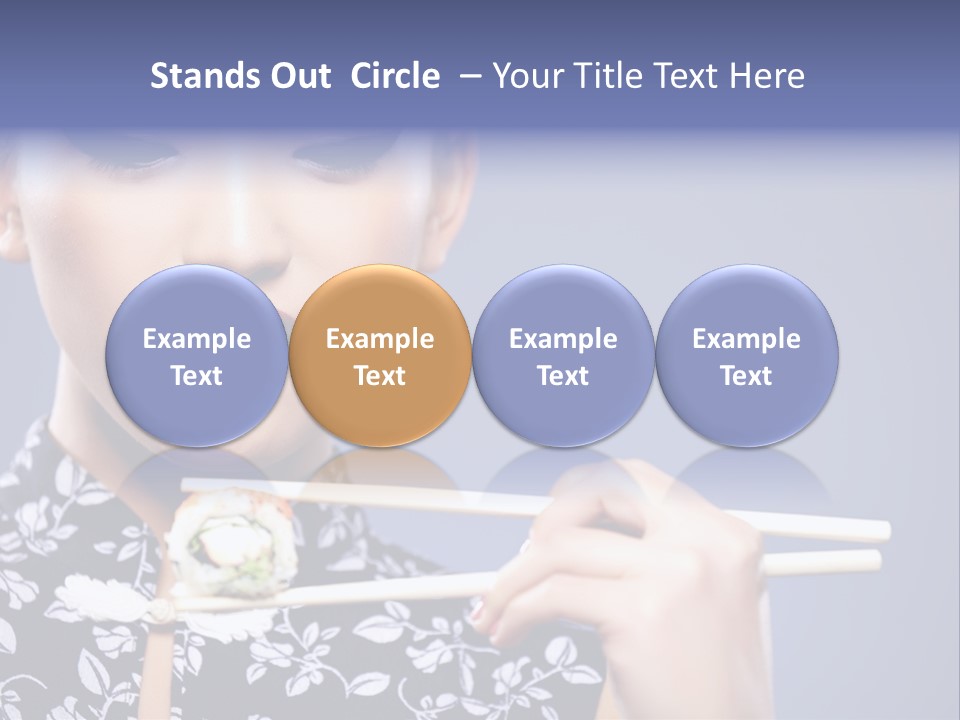 Stands Out Circle – Your Title Text Here

Example Text

Example Text

Example Text

Example Text